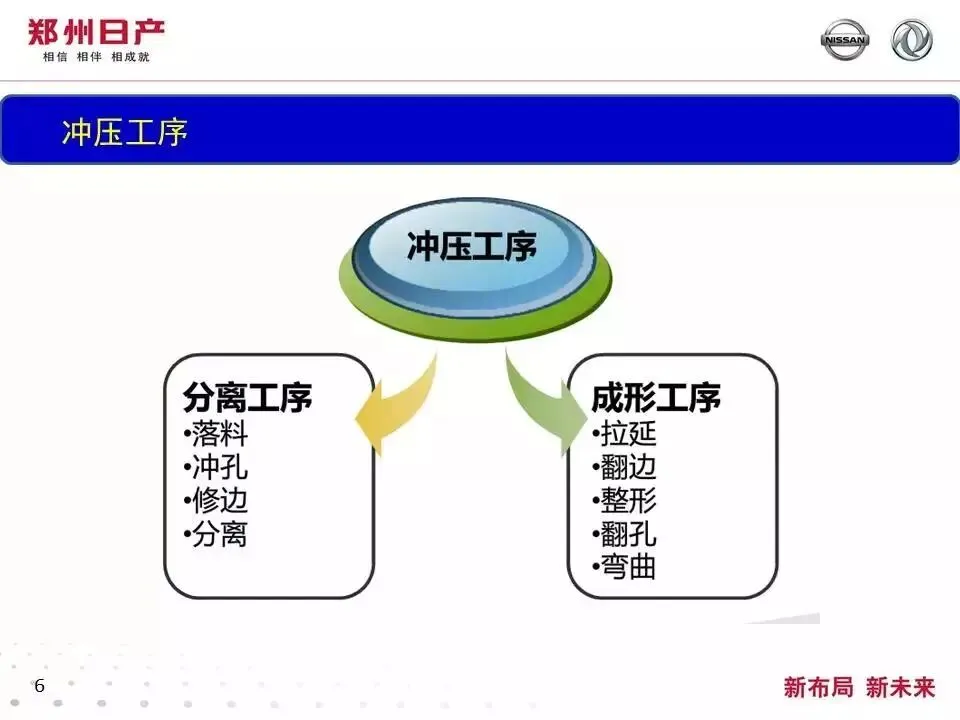 郑州日产
相信 相伴 相成就

NISSAN

冲压工序

冲压工序

分离工序
•落料
•冲孔
•修边
•分离

成形工序
•拉延
•翻边
•整形
•翻孔
•弯曲

6

新布局 新未来